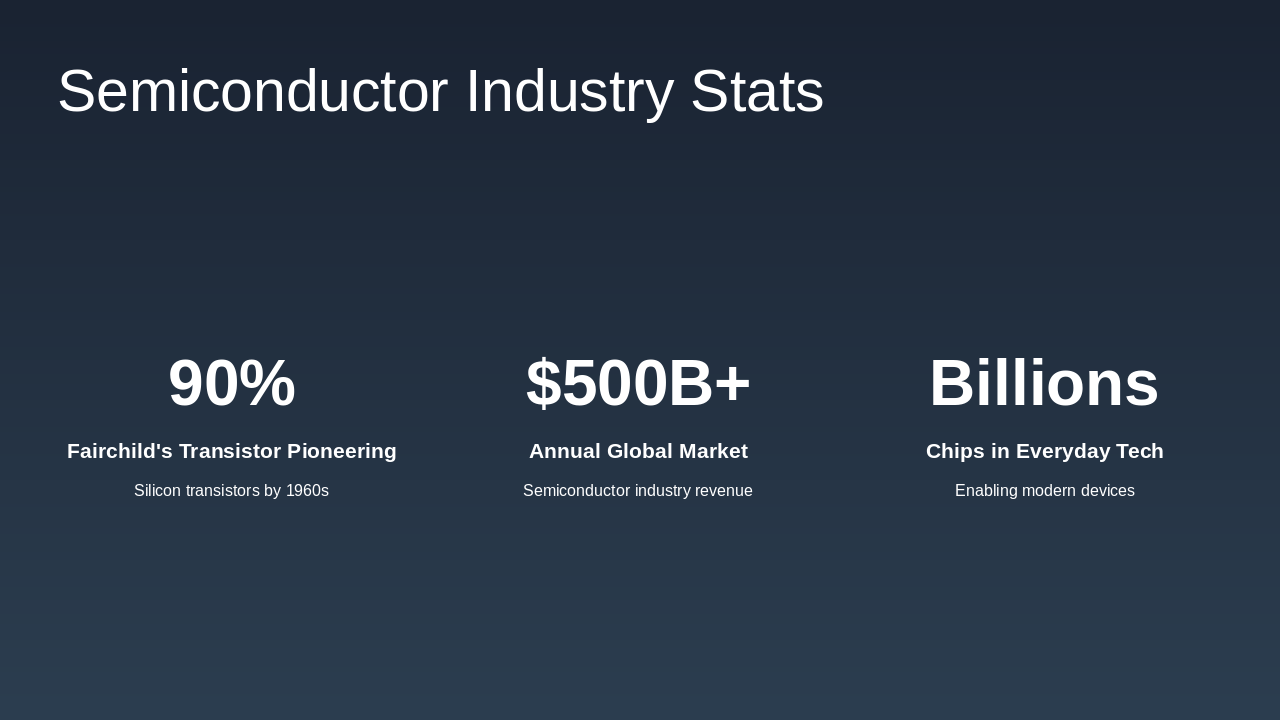 Semiconductor Industry Stats

90%

Fairchild's Transistor Pioneering

Silicon transistors by 1960s

\$500B+

Annual Global Market

Semiconductor industry revenue

Billions

Chips in Everyday Tech

Enabling modern devices